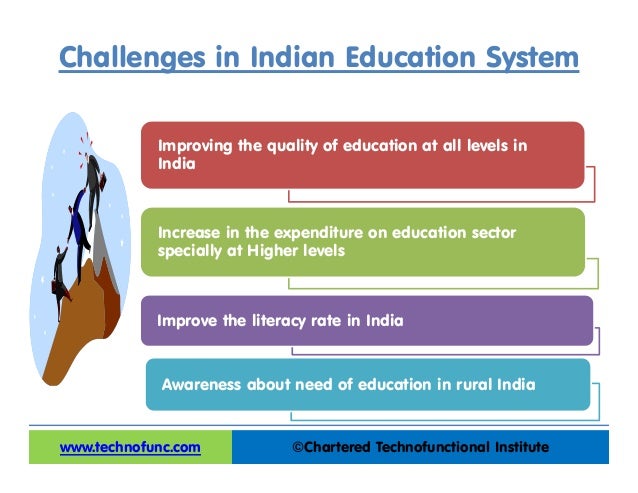 Challenges in Indian Education System

Improving the quality of education at all levels in India

Increase in the expenditure on education sector specially at Higher levels

Improve the literacy rate in India

Awareness about need of education in rural India

www.technofunc.com

©Chartered Technofunctional Institute